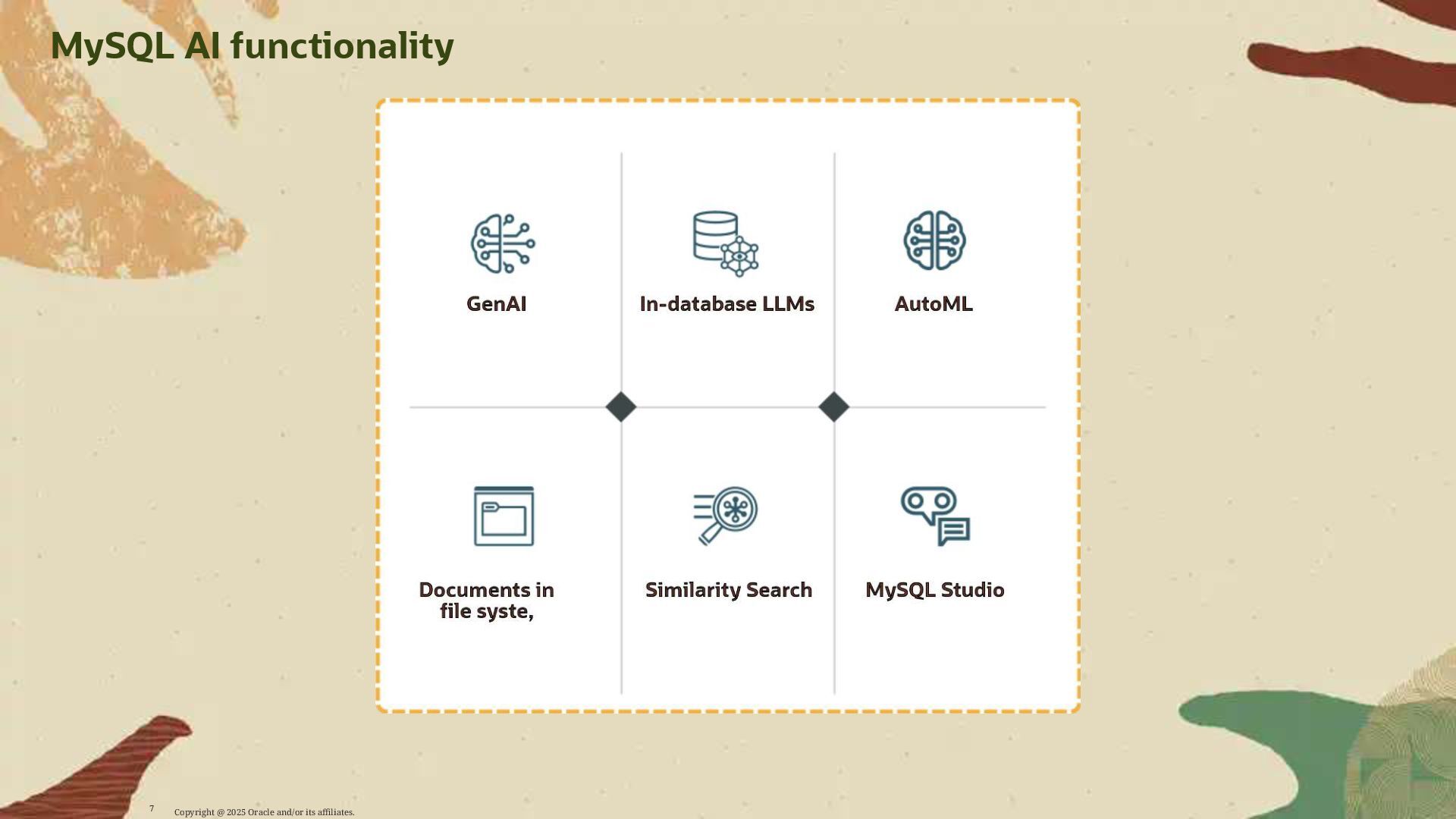 MySQL AI functionality

GenAI

In-database LLMs

AutoML

Documents in file syste,

Similarity Search

MySQL Studio

7 Copyright @ 2025 Oracle and/or its affiliates.